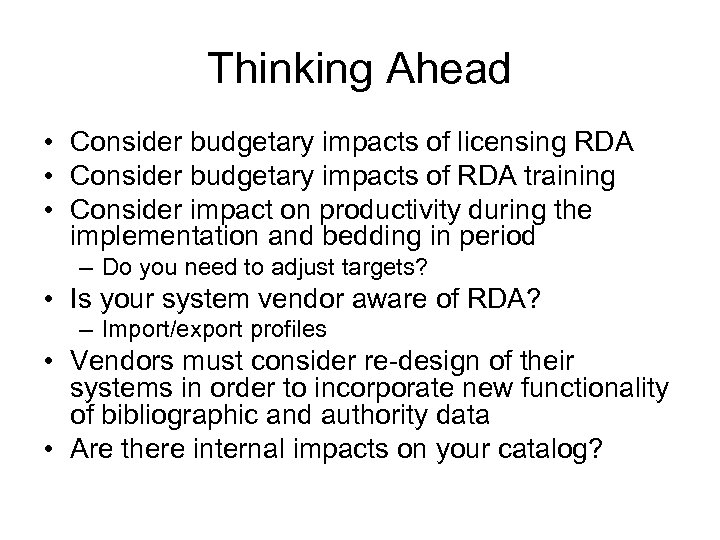 Thinking Ahead

• Consider budgetary impacts of licensing RDA
• Consider budgetary impacts of RDA training
• Consider impact on productivity during the implementation and bedding in period
  – Do you need to adjust targets?
• Is your system vendor aware of RDA?
  – Import/export profiles
• Vendors must consider re-design of their systems in order to incorporate new functionality of bibliographic and authority data
• Are there internal impacts on your catalog?